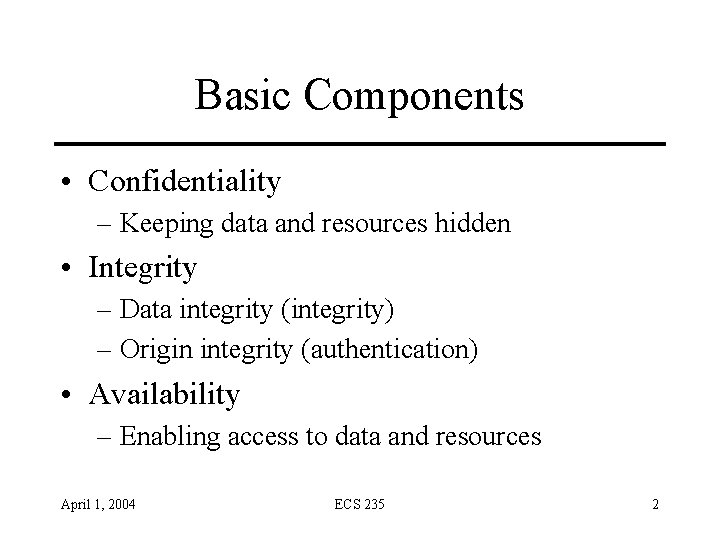 Basic Components

• Confidentiality
– Keeping data and resources hidden
• Integrity
– Data integrity (integrity)
– Origin integrity (authentication)
• Availability
– Enabling access to data and resources

April 1, 2004
ECS 235
2